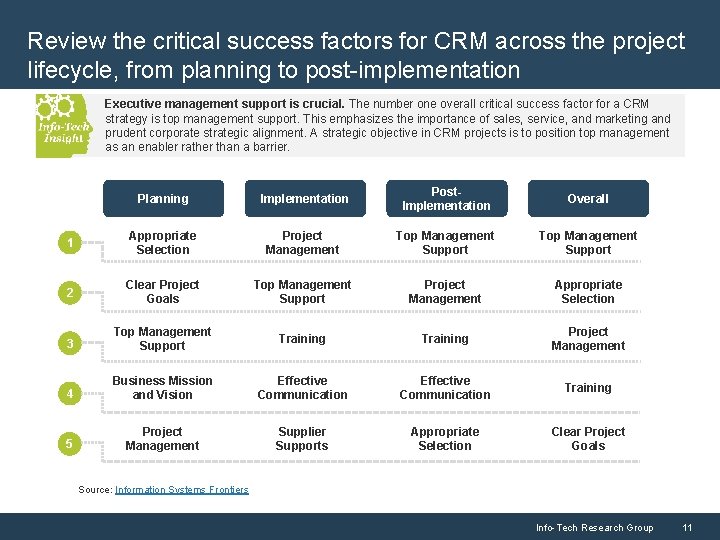 Review the critical success factors for CRM across the project lifecycle, from planning to post-implementation

Info-Tech Insight

**Executive management support is crucial.** The number one overall critical success factor for a CRM strategy is top management support. This emphasizes the importance of sales, service, and marketing and prudent corporate strategic alignment. A strategic objective in CRM projects is to position top management as an enabler rather than a barrier.

| | Planning | Implementation | Post-Implementation | Overall |
|---|---|---|---|---|
| 1 | Appropriate Selection | Project Management | Top Management Support | Top Management Support |
| 2 | Clear Project Goals | Top Management Support | Project Management | Appropriate Selection |
| 3 | Top Management Support | Training | Training | Project Management |
| 4 | Business Mission and Vision | Effective Communication | Effective Communication | Training |
| 5 | Project Management | Supplier Supports | Appropriate Selection | Clear Project Goals |

Source: Information Systems Frontiers

Info-Tech Research Group 11